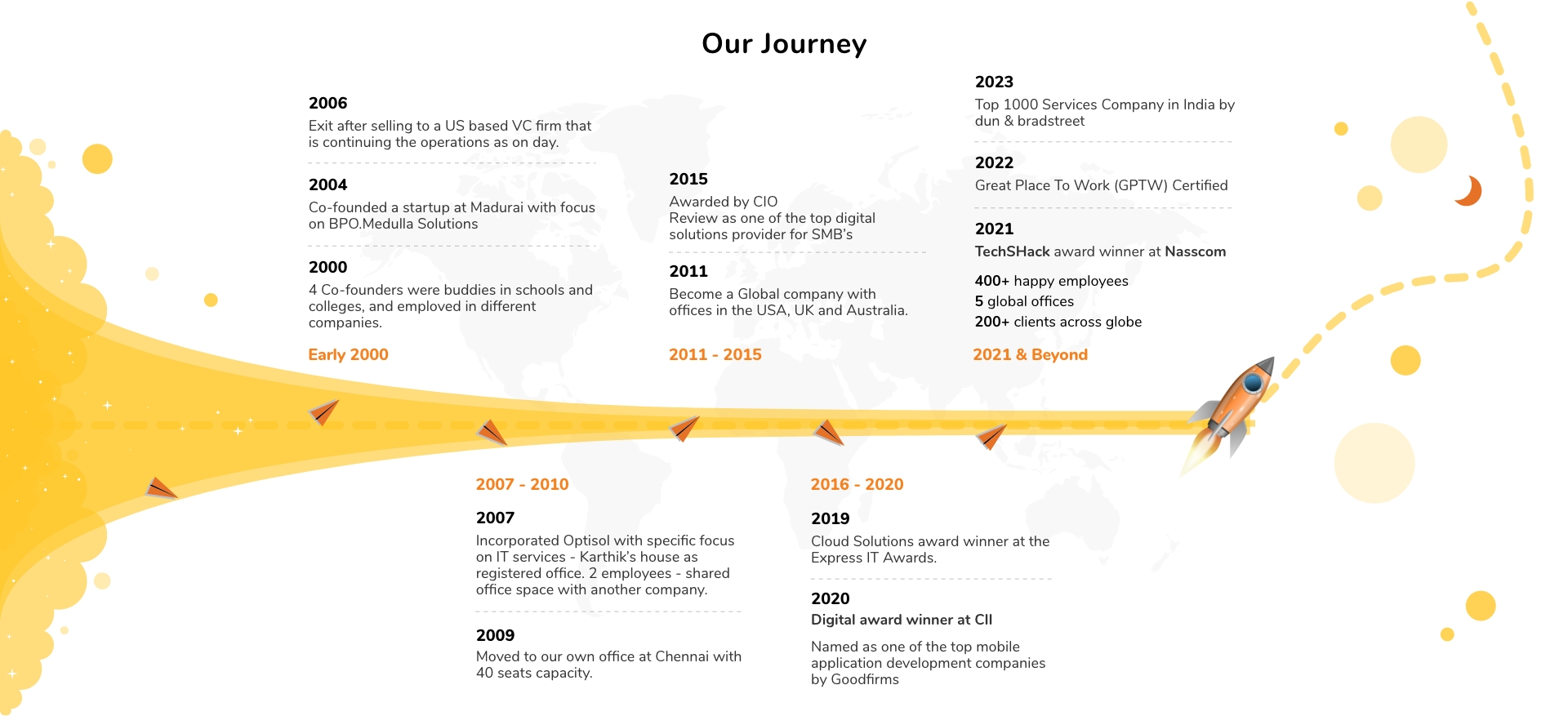 Our Journey

2006
Exit after selling to a US based VC firm that is continuing the operations as on day.

2004
Co-founded a startup at Madurai with focus on BPO.Medulla Solutions

2000
4 Co-founders were buddies in schools and colleges, and employed in different companies.

Early 2000

2015
Awarded by CIO Review as one of the top digital solutions provider for SMB's

2011
Become a Global company with offices in the USA, UK and Australia.

2011 - 2015

2023
Top 1000 Services Company in India by dun & bradstreet

2022
Great Place To Work (GPTW) Certified

2021
TechSHack award winner at Nasscom

400+ happy employees
5 global offices
200+ clients across globe

2021 & Beyond

2007 - 2010

2007
Incorporated Optisol with specific focus on IT services - Karthik's house as registered office. 2 employees - shared office space with another company.

2009
Moved to our own office at Chennai with 40 seats capacity.

2016 - 2020

2019
Cloud Solutions award winner at the Express IT Awards.

2020
Digital award winner at CII

Named as one of the top mobile application development companies by Goodfirms